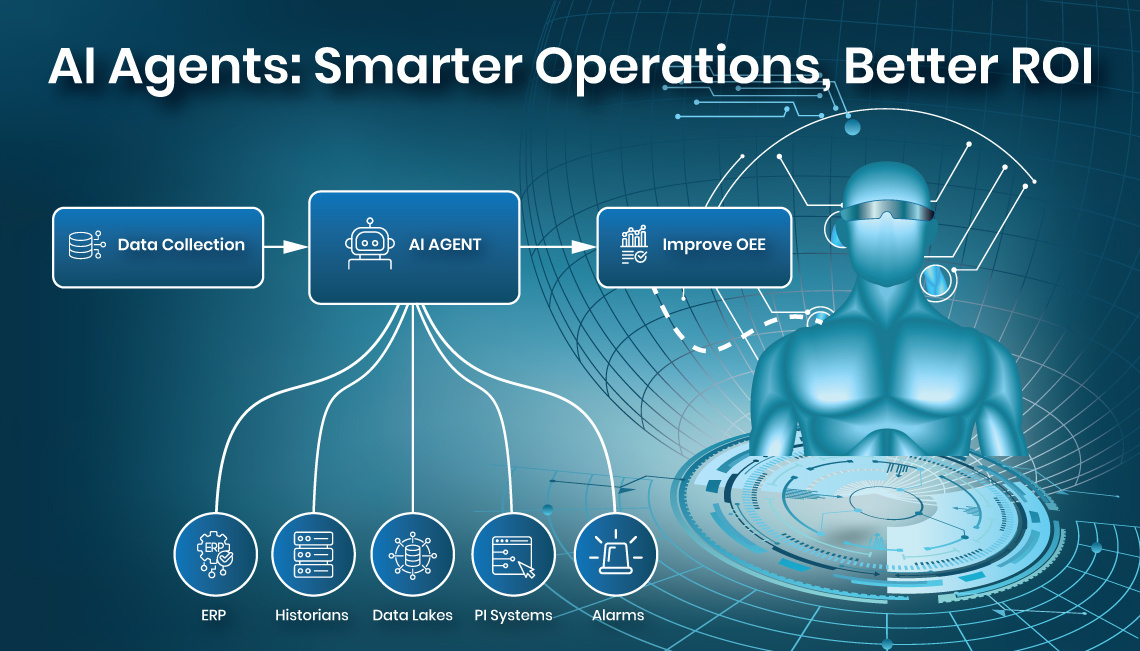 AI Agents: Smarter Operations, Better ROI

Data Collection

AI AGENT

Improve OEE

ERP

ERP

Historians

Data Lakes

PI Systems

Alarms